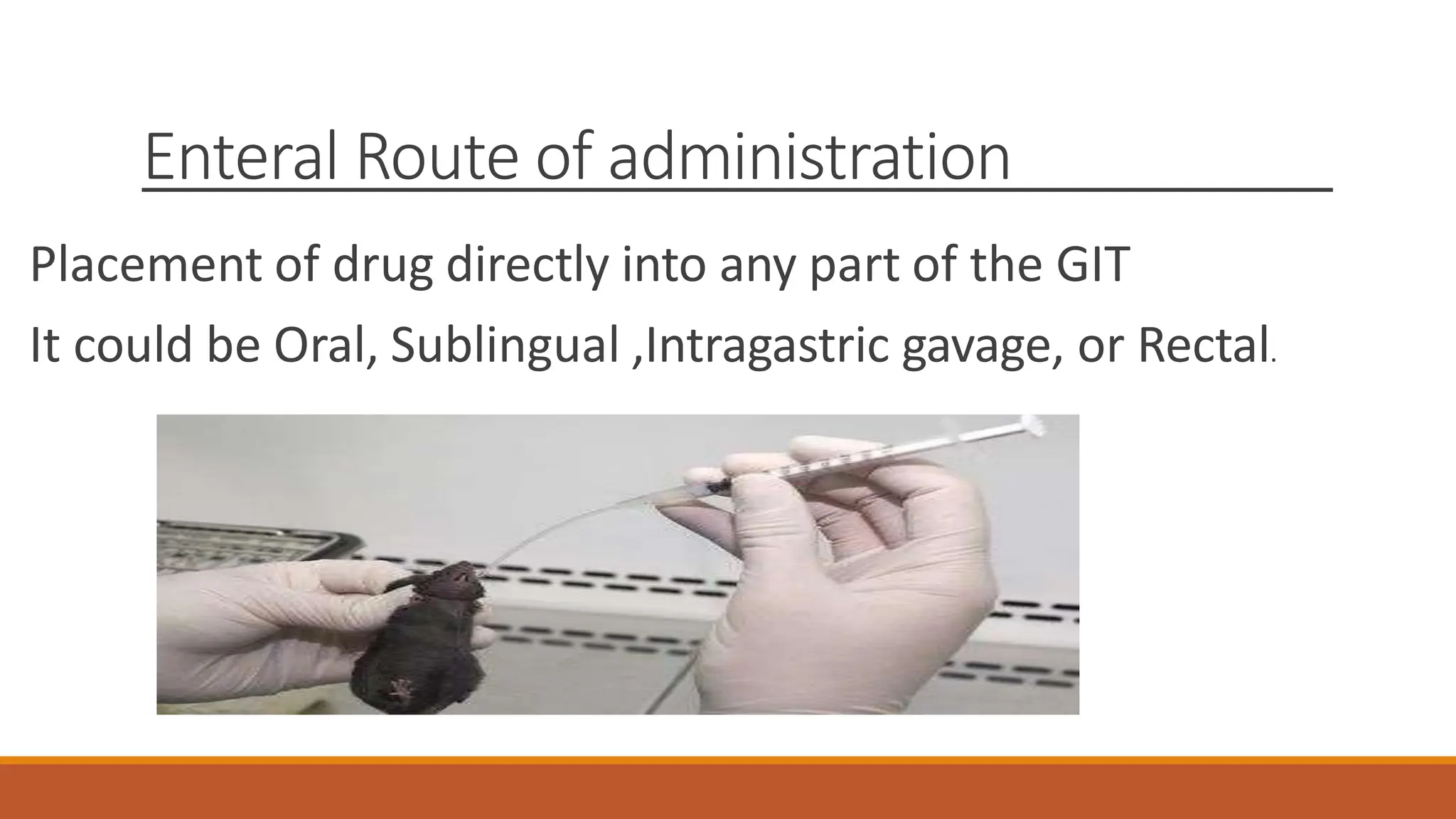 Enteral Route of administration

Placement of drug directly into any part of the GIT

It could be Oral, Sublingual ,Intragastric gavage, or Rectal.